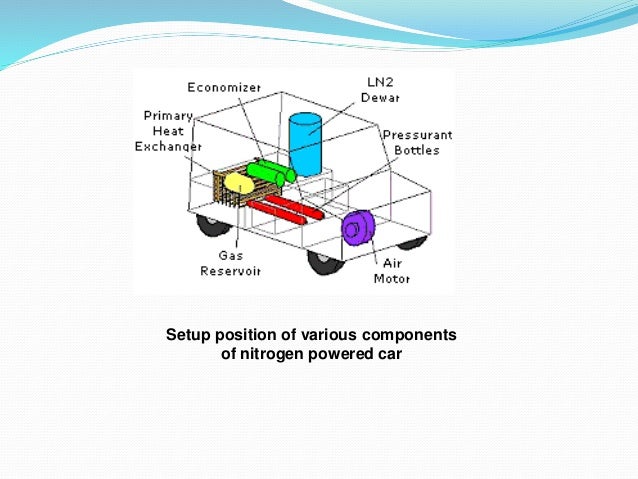 Economizer

LN2
Dewar

Primary
Heat
Exchanger

Pressurant
Bottles

Gas
Reservoir

Air
Motor

Setup position of various components of nitrogen powered car